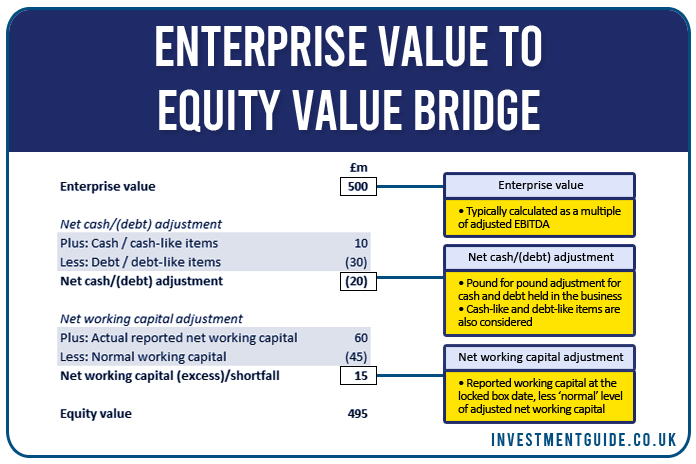 ENTERPRISE VALUE TO EQUITY VALUE BRIDGE

| | £m |
|---|---|
| **Enterprise value** | 500 |
| *Net cash/(debt) adjustment* | |
| Plus: Cash / cash-like items | 10 |
| Less: Debt / debt-like items | (30) |
| **Net cash/(debt) adjustment** | (20) |
| *Net working capital adjustment* | |
| Plus: Actual reported net working capital | 60 |
| Less: Normal working capital | (45) |
| **Net working capital (excess)/shortfall** | 15 |
| **Equity value** | 495 |

Enterprise value
• Typically calculated as a multiple of adjusted EBITDA

Net cash/(debt) adjustment
• Pound for pound adjustment for cash and debt held in the business
• Cash-like and debt-like items are also considered

Net working capital adjustment
• Reported working capital at the locked box date, less 'normal' level of adjusted net working capital

INVESTMENTGUIDE.CO.UK